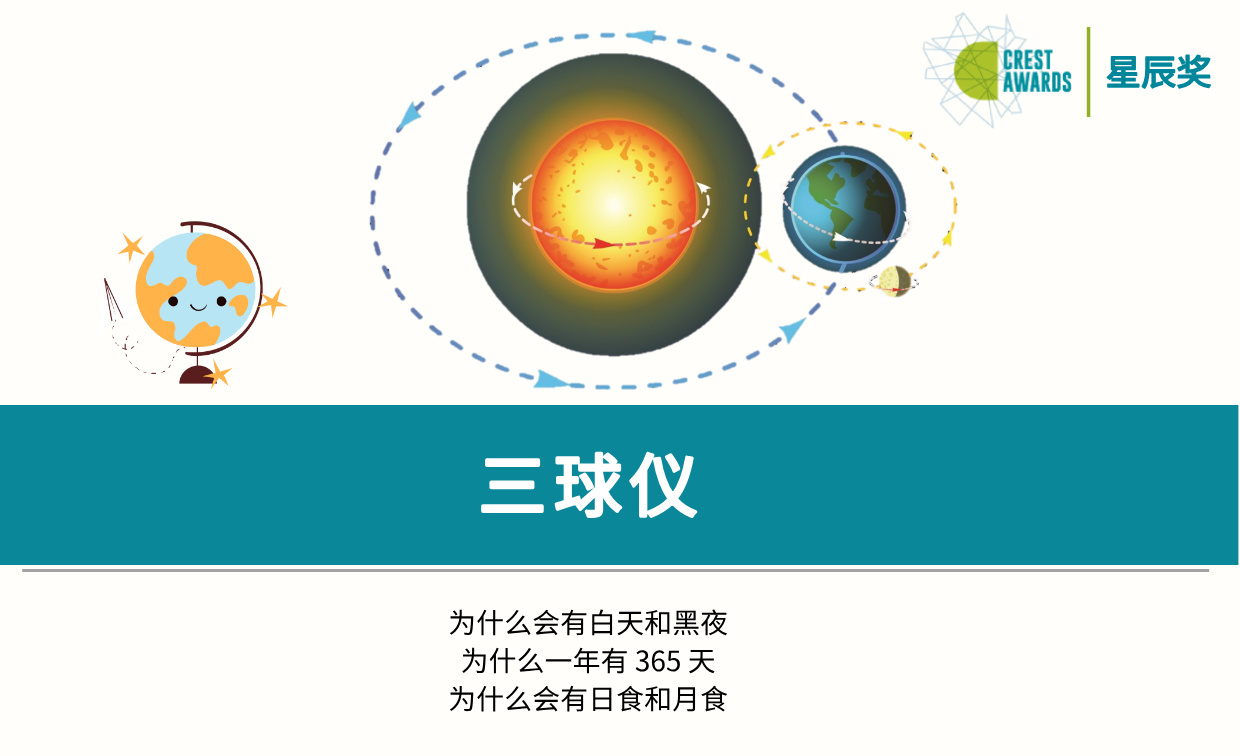 CREST AWARDS 星辰奖

三球仪

为什么会有白天和黑夜
为什么一年有 365 天
为什么会有日食和月食